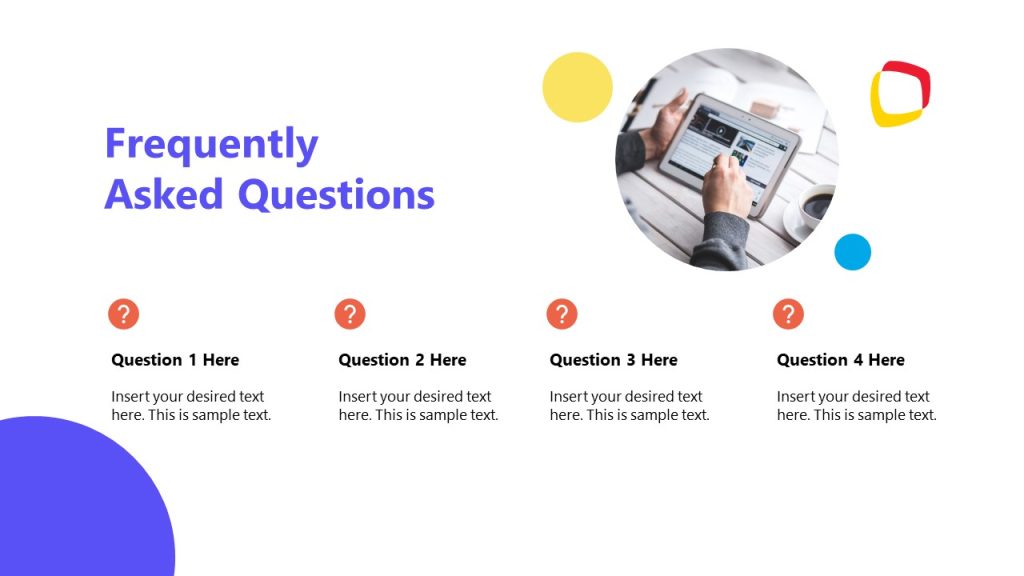 Frequently Asked Questions

?

Question 1 Here

Insert your desired text here. This is sample text.

?

Question 2 Here

Insert your desired text here. This is sample text.

?

Question 3 Here

Insert your desired text here. This is sample text.

?

Question 4 Here

Insert your desired text here. This is sample text.